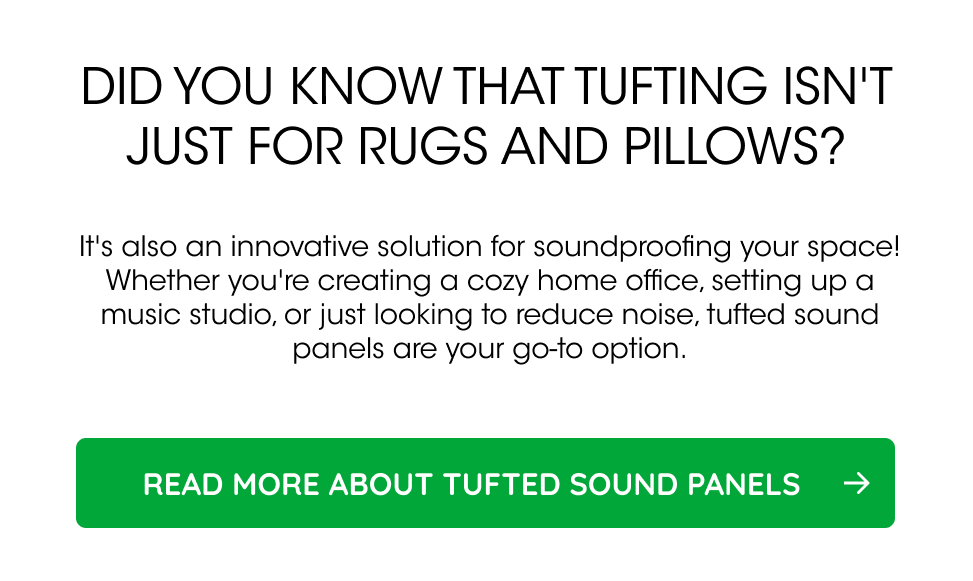 DID YOU KNOW THAT TUFTING ISN'T JUST FOR RUGS AND PILLOWS?

It's also an innovative solution for soundproofing your space! Whether you're creating a cozy home office, setting up a music studio, or just looking to reduce noise, tufted sound panels are your go-to option.

READ MORE ABOUT TUFTED SOUND PANELS →